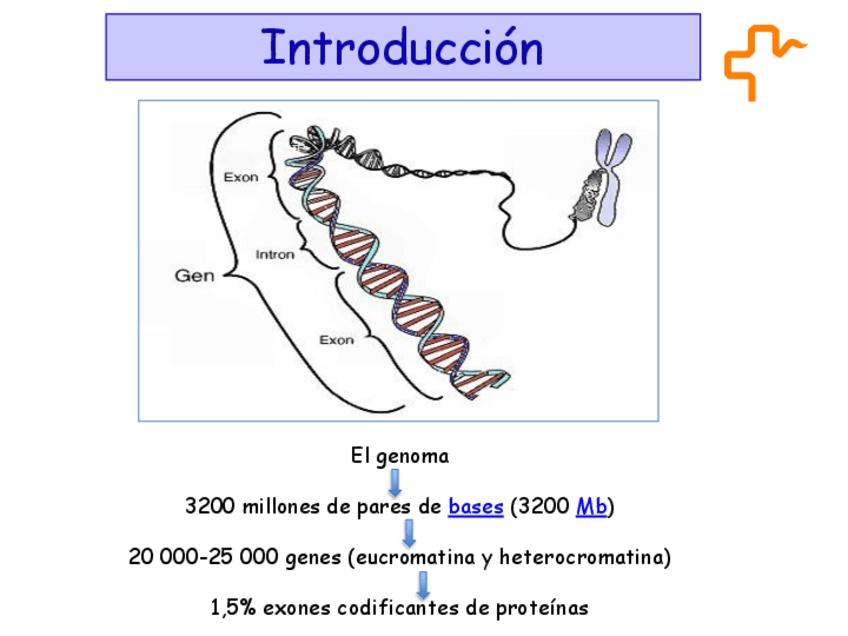 Introducción

Exon

Intron

Gen

Exon

El genoma

3200 millones de pares de bases (3200 Mb)

20 000-25 000 genes (eucromatina y heterocromatina)

1,5% exones codificantes de proteínas